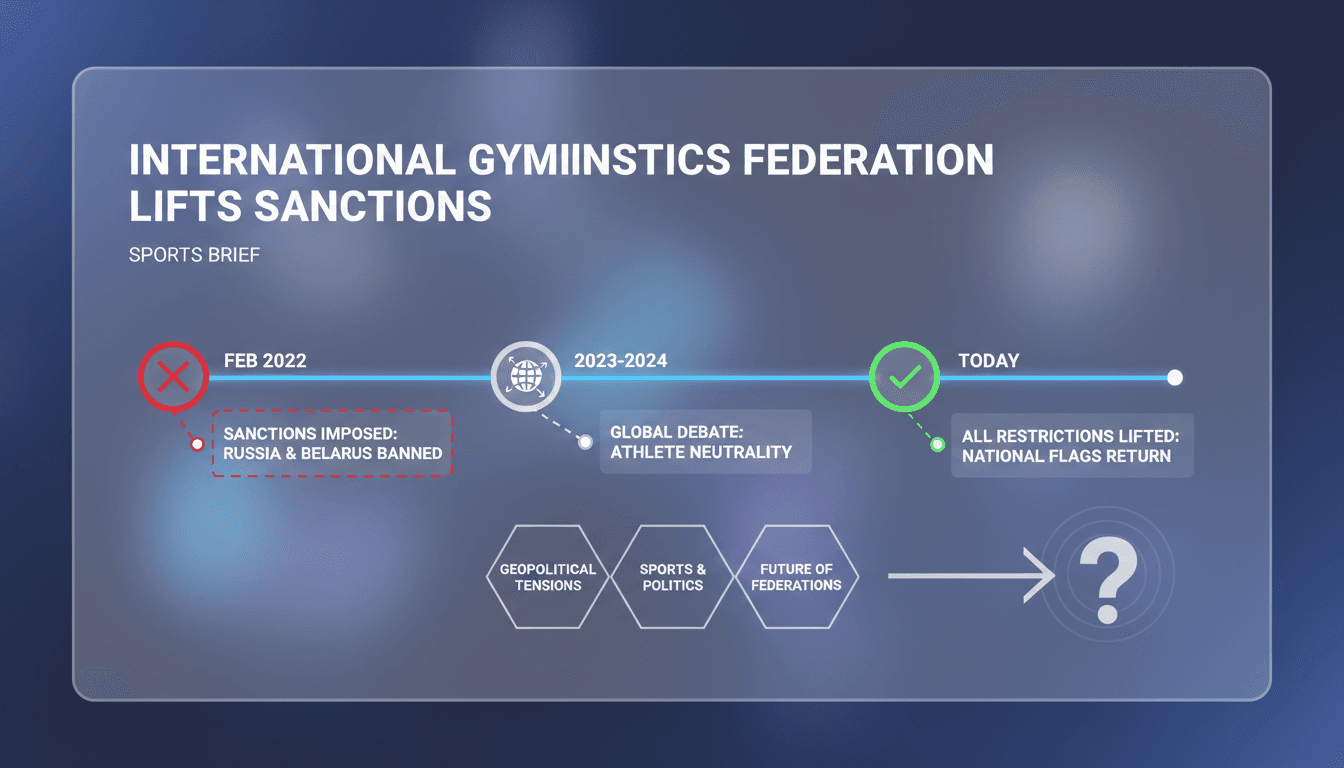 INTERNATIONAL GYMIINSTICS FEDERATION LIFTS SANCTIONS

SPORTS BRIEF

FEB 2022

SANCTIONS IMPOSED: RUSSIA & BELARUS BANNED

2023-2024

GLOBAL DEBATE: ATHLETE NEUTRALITY

TODAY

ALL RESTRICTIONS LIFTED: NATIONAL FLAGS RETURN

GEOPOLITICAL TENSIONS

SPORTS & POLITICS

FUTURE OF FEDERATIONS

?